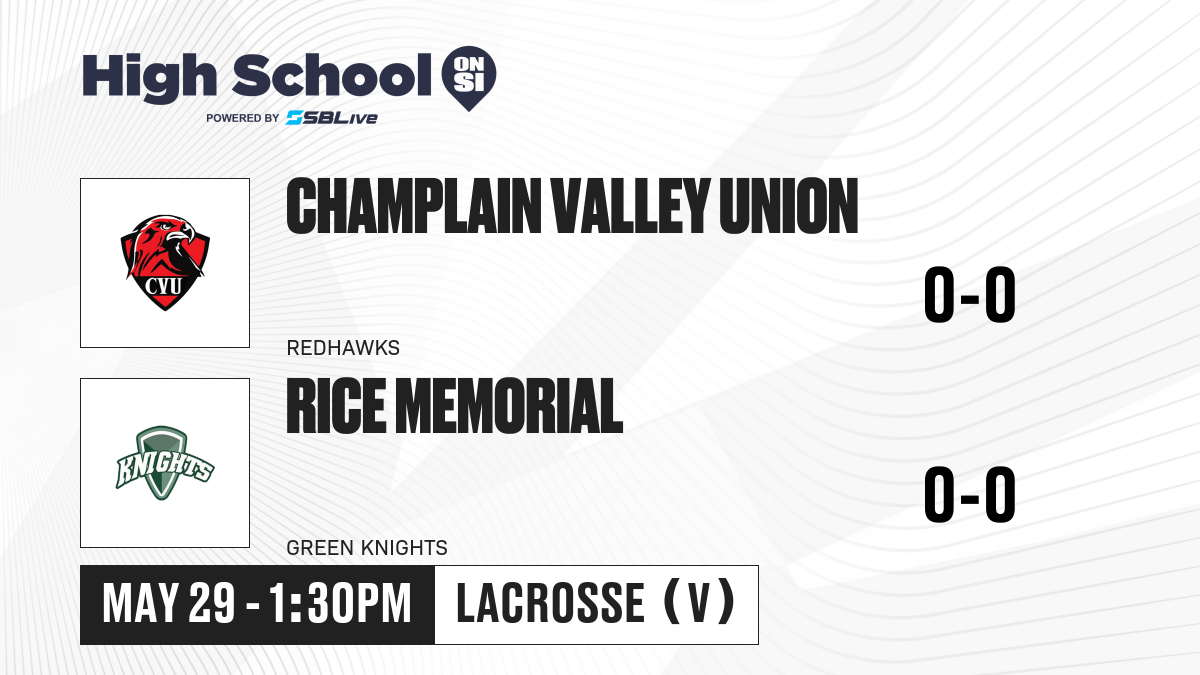 High School ON SI
POWERED BY SBLive

CVU

CHAMPLAIN VALLEY UNION

0-0

REDHAWKS

KNIGHTS

RICE MEMORIAL

0-0

GREEN KNIGHTS

MAY 29 - 1:30PM

LACROSSE (V)